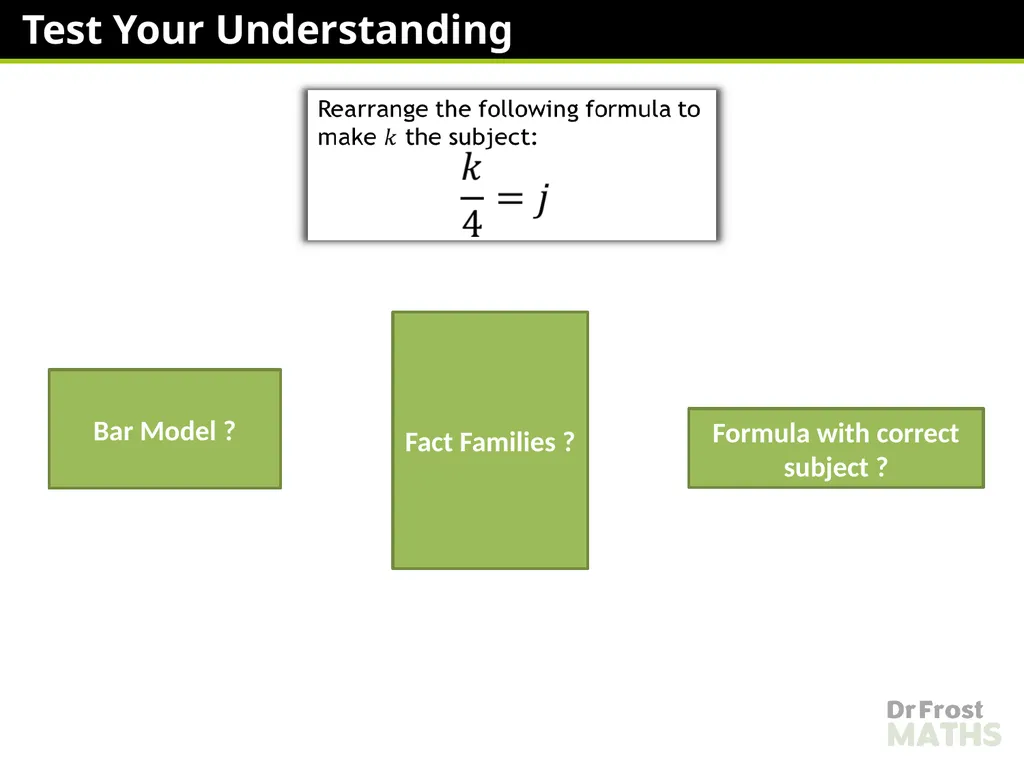 Test Your Understanding

Rearrange the following formula to make $k$ the subject:
$\frac{k}{4} = j$

Bar Model ?

Fact Families ?

Formula with correct subject ?

Dr Frost MATHS